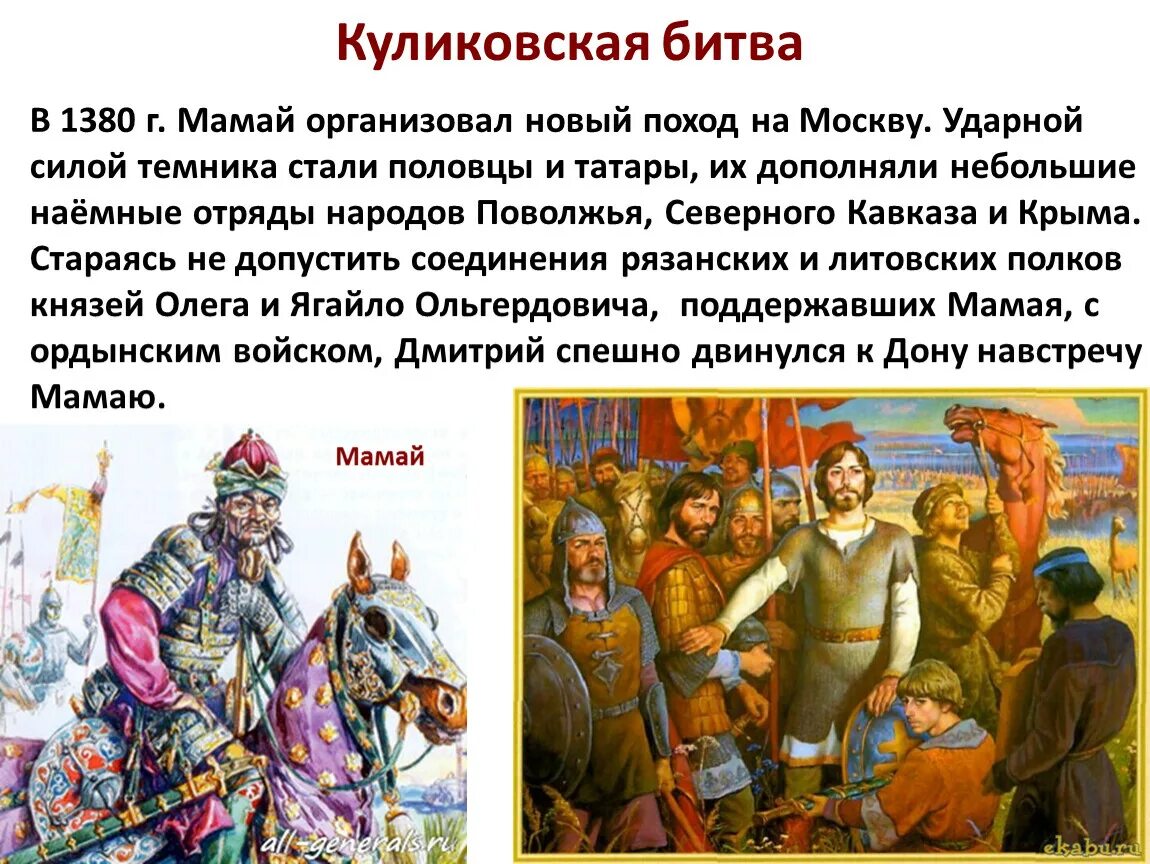 Куликовская битва

В 1380 г. Мамай организовал новый поход на Москву. Ударной силой темника стали половцы и татары, их дополняли небольшие наёмные отряды народов Поволжья, Северного Кавказа и Крыма. Стараясь не допустить соединения рязанских и литовских полков князей Олега и Ягайло Ольгердовича, поддержавших Мамая, с ордынским войском, Дмитрий спешно двинулся к Дону навстречу Мамаю.

Мамай

all-generals.ru

ekabu.ru